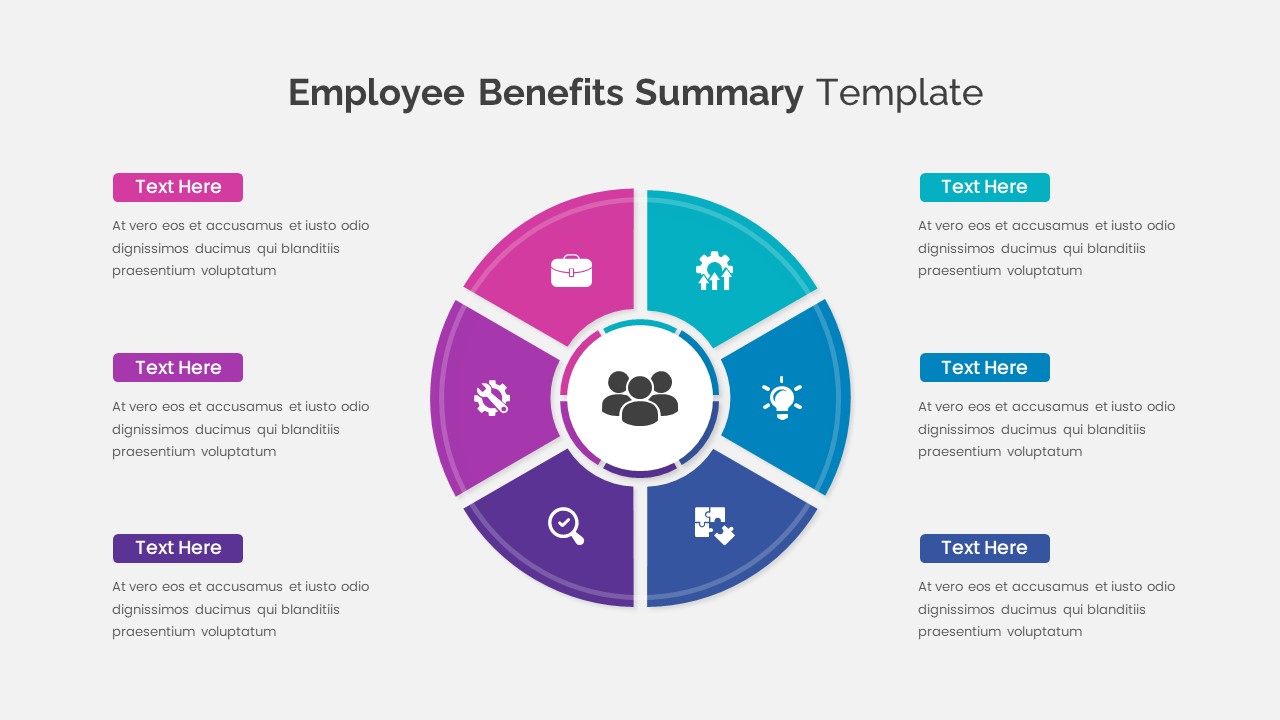 Employee Benefits Summary Template

Text Here

At vero eos et accusamus et iusto odio dignissimos ducimus qui blanditiis praesentium voluptatum

Text Here

At vero eos et accusamus et iusto odio dignissimos ducimus qui blanditiis praesentium voluptatum

Text Here

At vero eos et accusamus et iusto odio dignissimos ducimus qui blanditiis praesentium voluptatum

Text Here

At vero eos et accusamus et iusto odio dignissimos ducimus qui blanditiis praesentium voluptatum

Text Here

At vero eos et accusamus et iusto odio dignissimos ducimus qui blanditiis praesentium voluptatum

Text Here

At vero eos et accusamus et iusto odio dignissimos ducimus qui blanditiis praesentium voluptatum